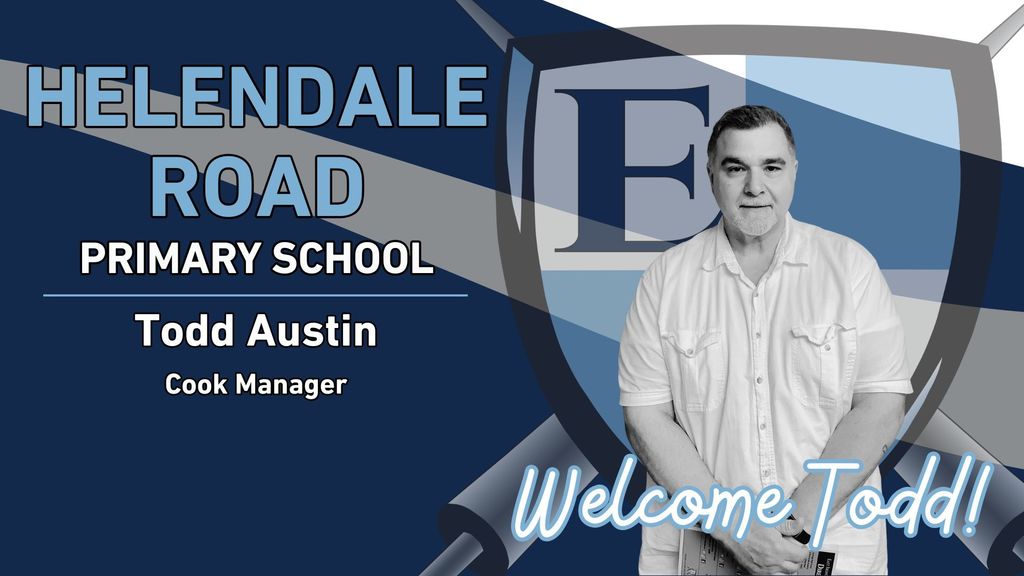 HELENDALE ROAD
PRIMARY SCHOOL

Todd Austin
Cook Manager

E

Welcome Todd!